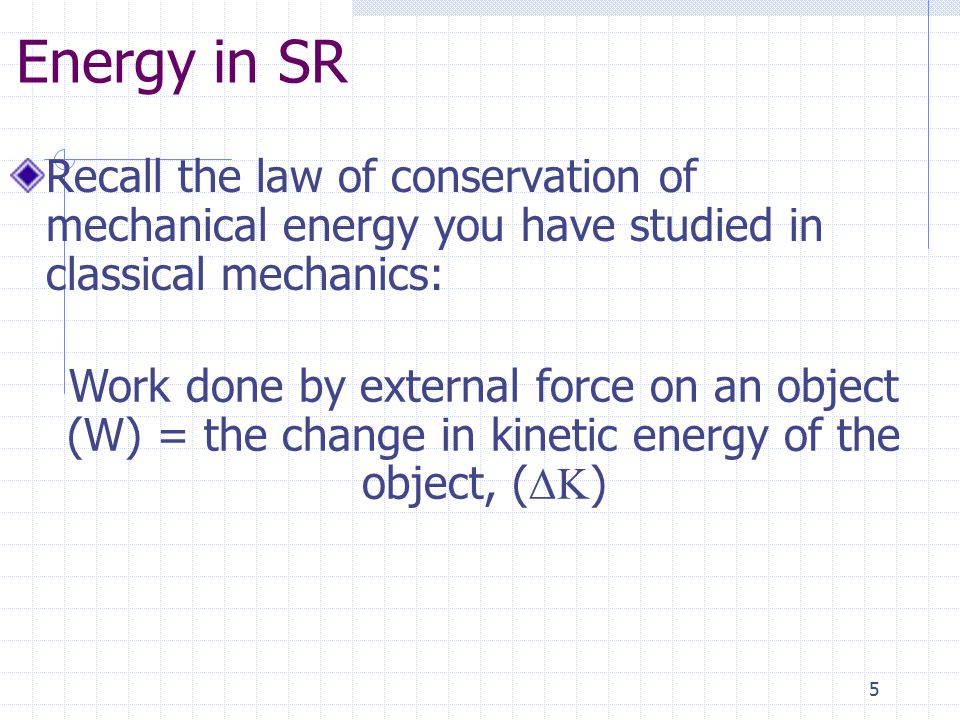 Energy in SR

Recall the law of conservation of mechanical energy you have studied in classical mechanics:

Work done by external force on an object (W) = the change in kinetic energy of the object, ($\Delta K$)

5